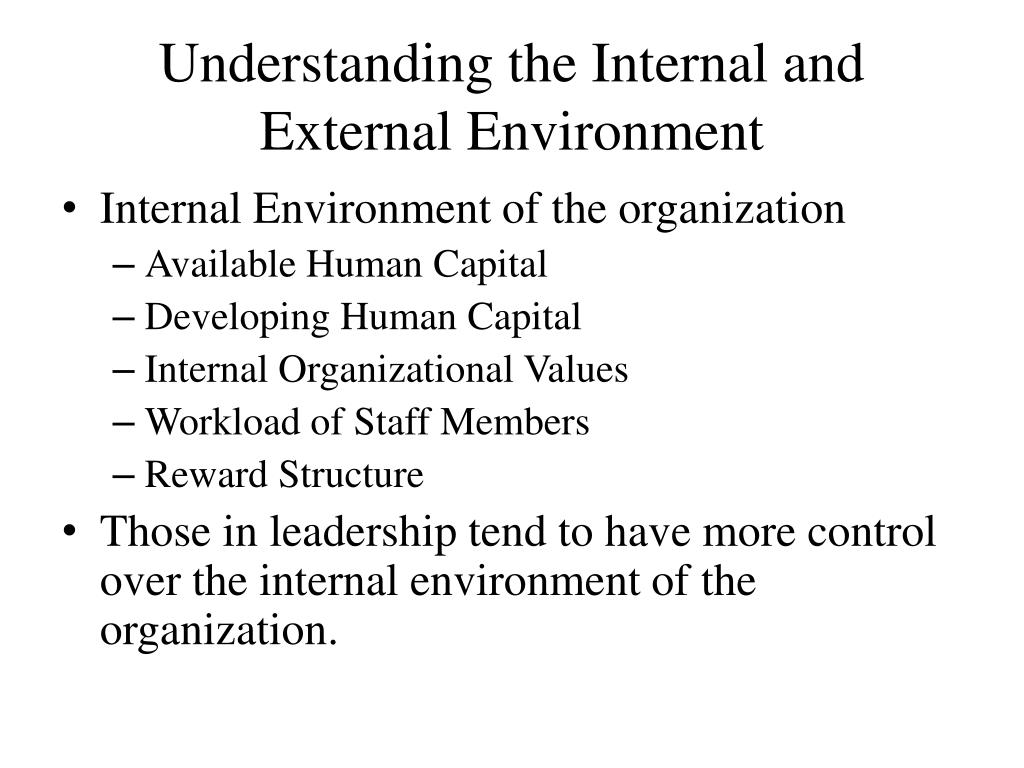 Understanding the Internal and External Environment

• Internal Environment of the organization
– Available Human Capital
– Developing Human Capital
– Internal Organizational Values
– Workload of Staff Members
– Reward Structure
• Those in leadership tend to have more control over the internal environment of the organization.